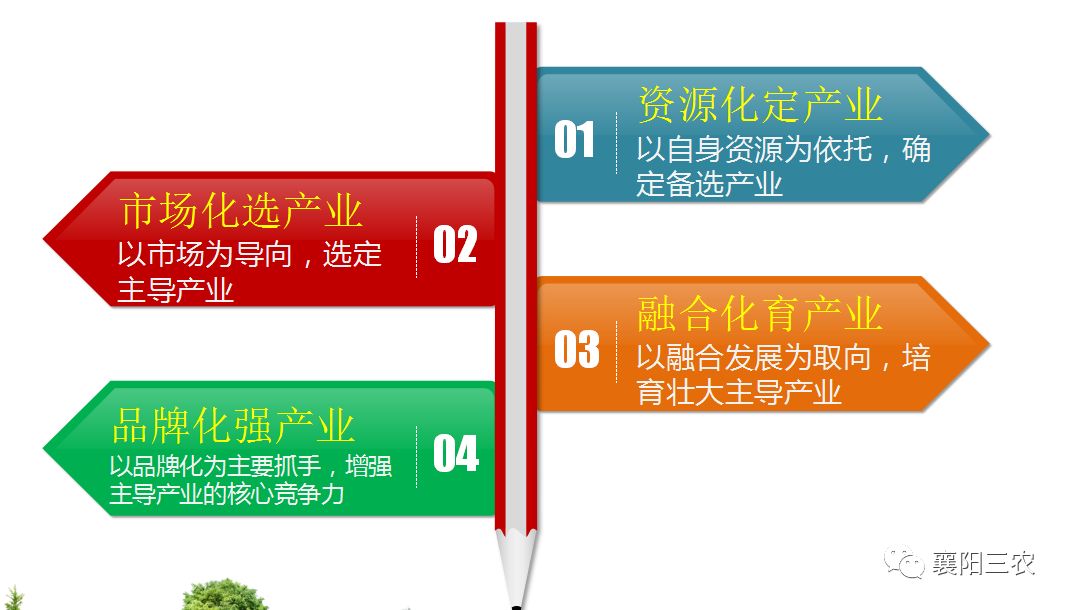 01
资源化定产业
以自身资源为依托，确定备选产业

市场化选产业
以市场为导向，选定主导产业
02

03
融合化育产业
以融合发展为取向，培育壮大主导产业

品牌化强产业
以品牌化为主要抓手，增强主导产业的核心竞争力
04

襄阳三农